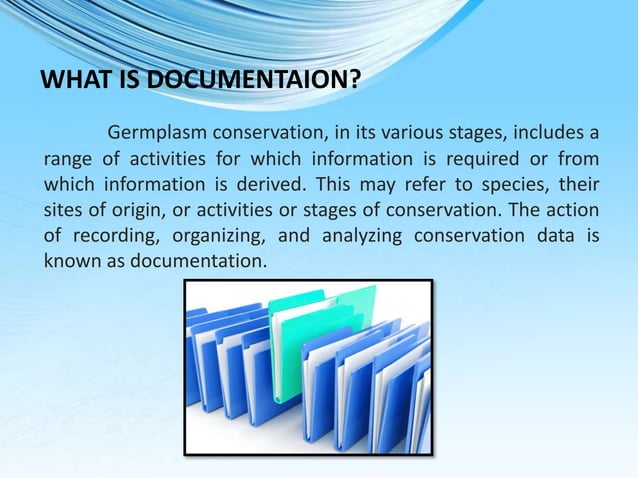 WHAT IS DOCUMENTAION?

Germplasm conservation, in its various stages, includes a range of activities for which information is required or from which information is derived. This may refer to species, their sites of origin, or activities or stages of conservation. The action of recording, organizing, and analyzing conservation data is known as documentation.